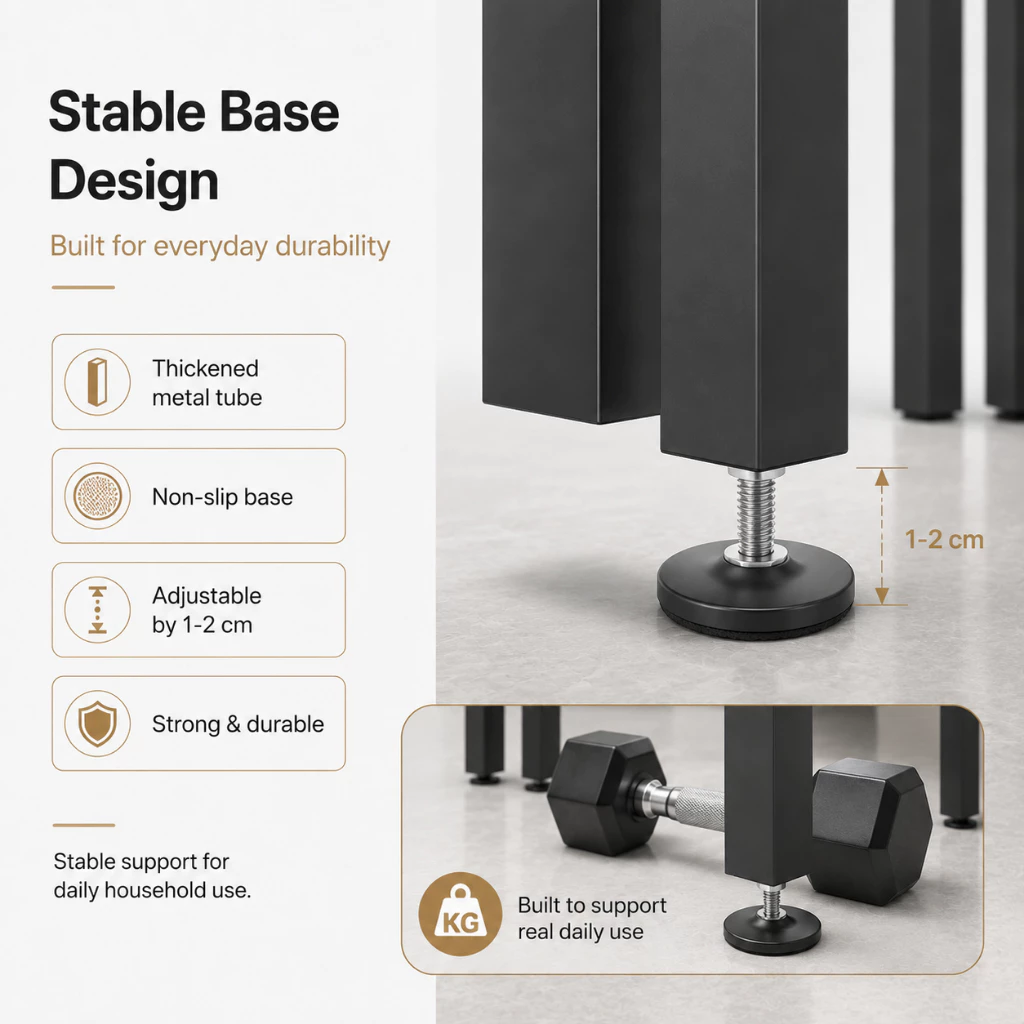 Stable Base Design

Built for everyday durability

Thickened metal tube

Non-slip base

Adjustable by 1-2 cm

Strong & durable

Stable support for daily household use.

1-2 cm

KG

Built to support real daily use